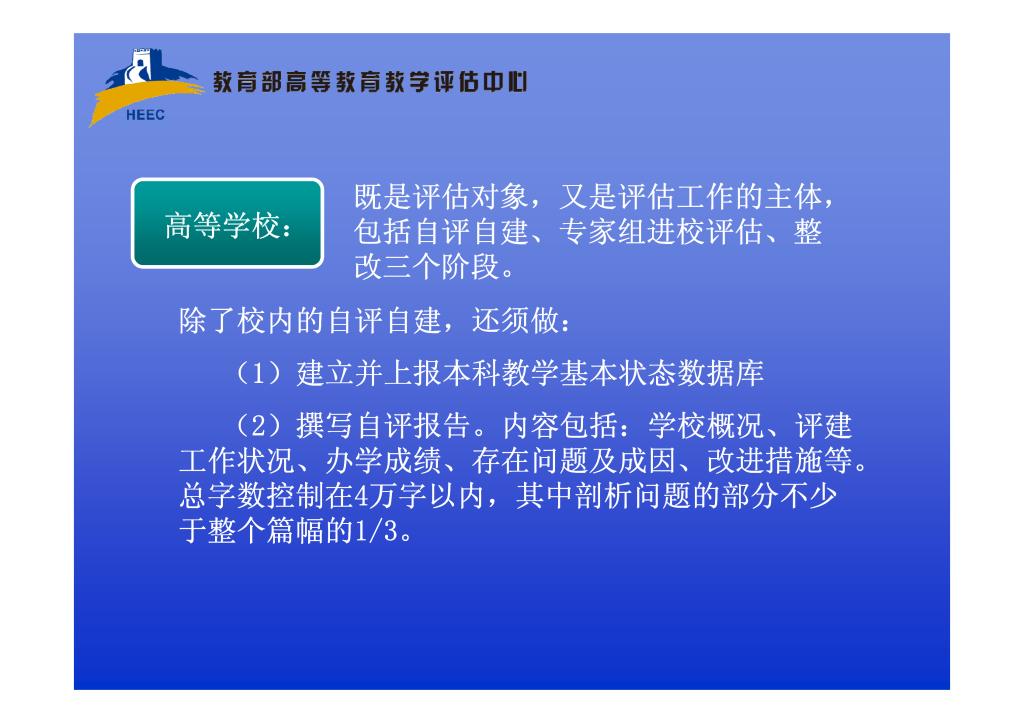 HEEC

教育部高等教育教学评估中心

高等学校：

既是评估对象，又是评估工作的主体，包括自评自建、专家组进校评估、整改三个阶段。

除了校内的自评自建，还须做：

（1）建立并上报本科教学基本状态数据库

（2）撰写自评报告。内容包括：学校概况、评建工作状况、办学成绩、存在问题及成因、改进措施等。总字数控制在4万字以内，其中剖析问题的部分不少于整个篇幅的1/3。